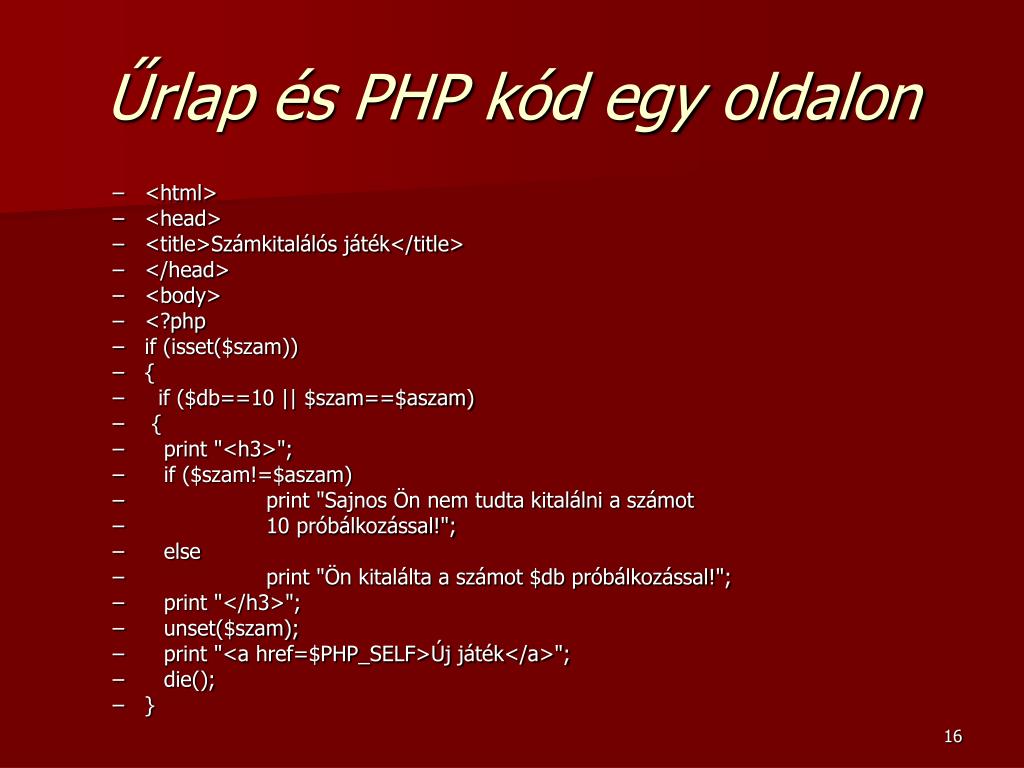 Űrlap és PHP kód egy oldalon

– <html>
– <head>
– <title>Számkitalálós játék</title>
– </head>
– <body>
– <?php
– if (isset($szam))
– {
– if ($db==10 || $szam==$aszam)
– {
– print "<h3>";
– if ($szam!=$aszam)
– print "Sajnos Ön nem tudta kitalálni a számot
– 10 próbálkozással!";
– else
– print "Ön kitalálta a számot $db próbálkozással!";
– print "</h3>";
– unset($szam);
– print "<a href=$PHP_SELF>Új játék</a>";
– die();
– }

16